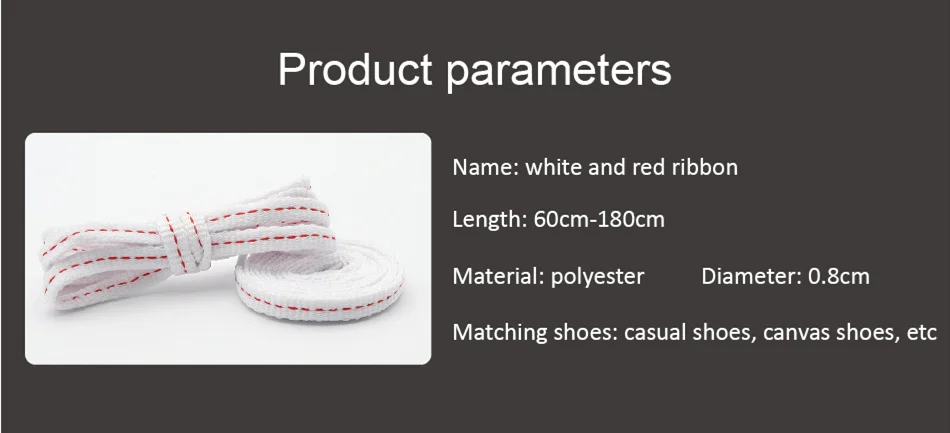 Product parameters

Name: white and red ribbon

Length: 60cm-180cm

Material: polyester Diameter: 0.8cm

Matching shoes: casual shoes, canvas shoes, etc